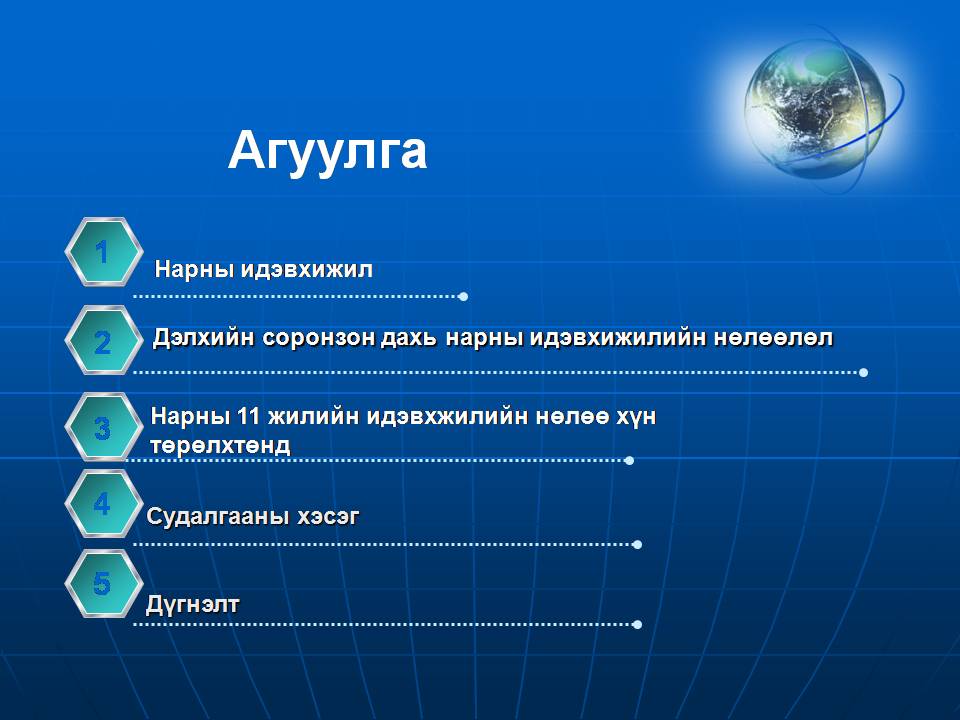 Агуулга

1 Нарны идэвхижил

2 Дэлхийн соронзон дахь нарны идэвхижилийн нөлөөлөл

3 Нарны 11 жилийн идэвхжилийн нөлөө хүн төрөлхтөнд

4 Судалгааны хэсэг

5 Дүгнэлт